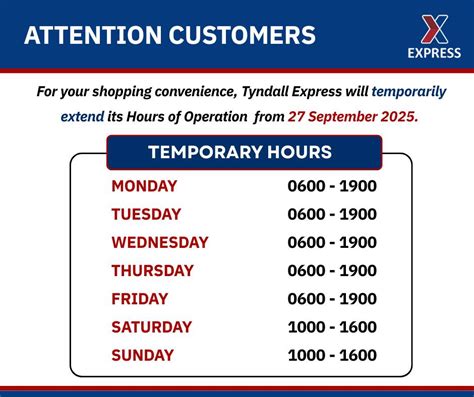 ATTENTION CUSTOMERS

X
EXPRESS

For your shopping convenience, Tyndall Express will temporarily extend its Hours of Operation from 27 September 2025.

TEMPORARY HOURS

| | |
|---|---|
| MONDAY | 0600 - 1900 |
| TUESDAY | 0600 - 1900 |
| WEDNESDAY | 0600 - 1900 |
| THURSDAY | 0600 - 1900 |
| FRIDAY | 0600 - 1900 |
| SATURDAY | 1000 - 1600 |
| SUNDAY | 1000 - 1600 |